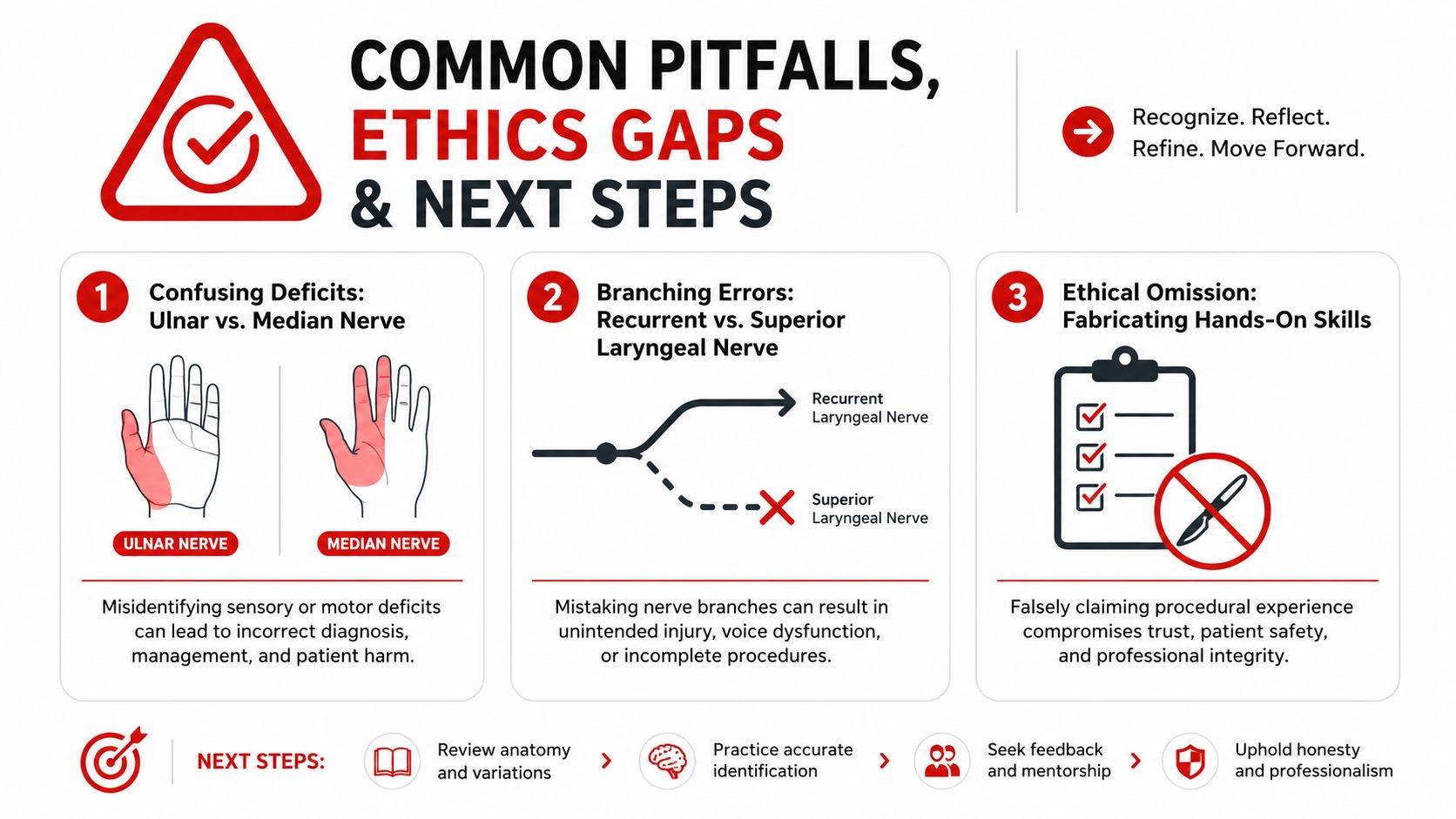 COMMON PITFALLS, ETHICS GAPS & NEXT STEPS

Recognize. Reflect. Refine. Move Forward.

1 Confusing Deficits: Ulnar vs. Median Nerve

ULNAR NERVE

MEDIAN NERVE

Misidentifying sensory or motor deficits can lead to incorrect diagnosis, management, and patient harm.

2 Branching Errors: Recurrent vs. Superior Laryngeal Nerve

Recurrent Laryngeal Nerve

Superior Laryngeal Nerve

Mistaking nerve branches can result in unintended injury, voice dysfunction, or incomplete procedures.

3 Ethical Omission: Fabricating Hands-On Skills

Falsely claiming procedural experience compromises trust, patient safety, and professional integrity.

NEXT STEPS:

Review anatomy and variations

Practice accurate identification

Seek feedback and mentorship

Uphold honesty and professionalism